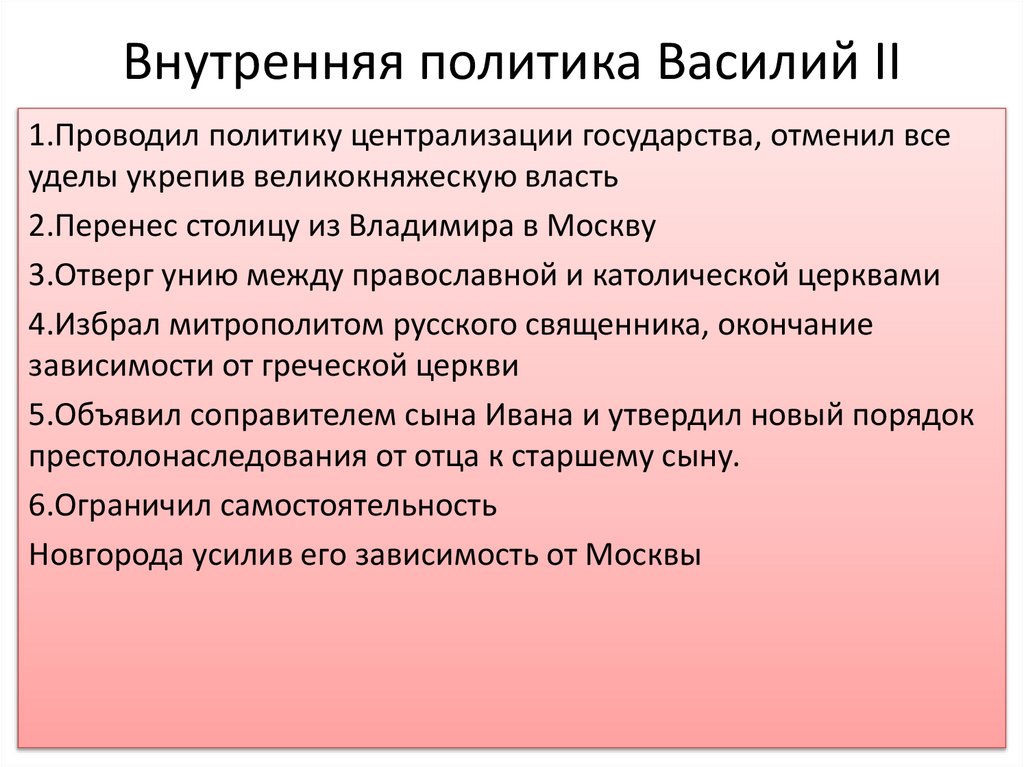 Внутренняя политика Василий II

1.Проводил политику централизации государства, отменил все уделы укрепив великокняжескую власть

2.Перенес столицу из Владимира в Москву

3.Отверг унию между православной и католической церквами

4.Избрал митрополитом русского священника, окончание зависимости от греческой церкви

5.Объявил соправителем сына Ивана и утвердил новый порядок престолонаследования от отца к старшему сыну.

6.Ограничил самостоятельность

Новгорода усилив его зависимость от Москвы